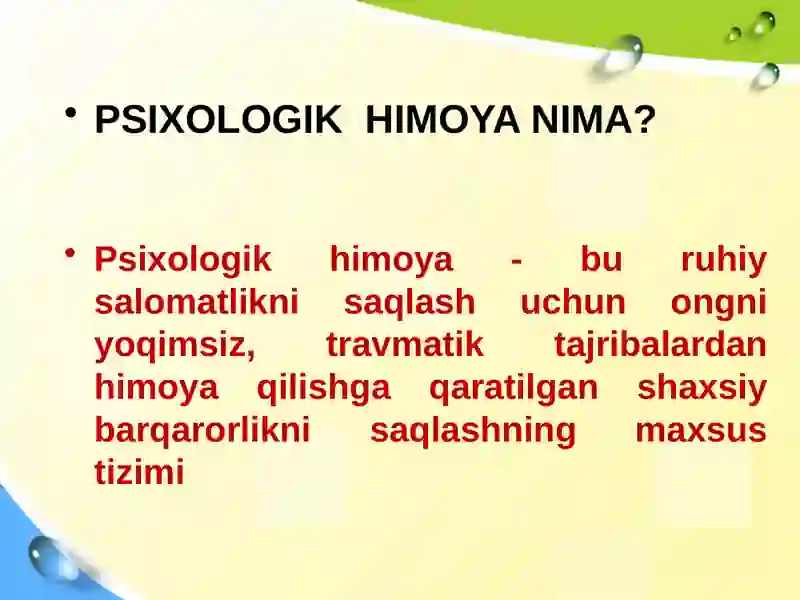 • PSIXOLOGIK HIMOYA NIMA?

• Psixologik himoya - bu ruhiy salomatlikni saqlash uchun ongni yoqimsiz, travmatik tajribalardan himoya qilishga qaratilgan shaxsiy barqarorlikni saqlashning maxsus tizimi